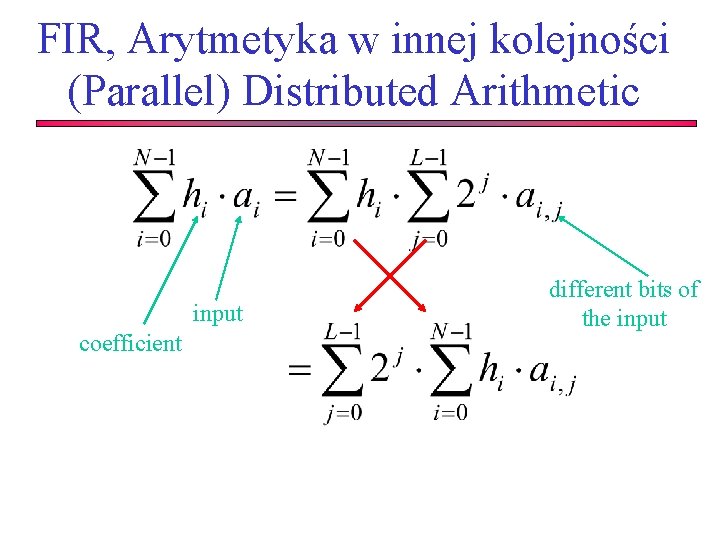 FIR, Arytmetyka w innej kolejności (Parallel) Distributed Arithmetic

$\sum_{i=0}^{N-1} h_i \cdot a_i = \sum_{i=0}^{N-1} h_i \cdot \sum_{j=0}^{L-1} 2^j \cdot a_{i,j}$

coefficient

input

different bits of the input

$= \sum_{j=0}^{L-1} 2^j \cdot \sum_{i=0}^{N-1} h_i \cdot a_{i,j}$